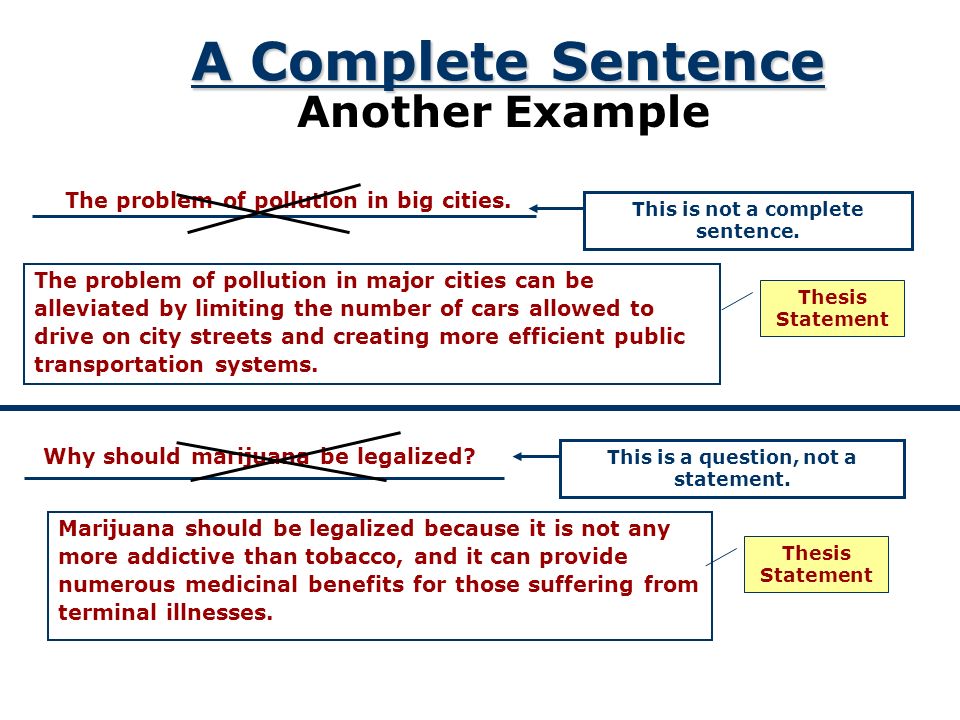 A Complete Sentence
Another Example

The problem of pollution in big cities.

This is not a complete sentence.

The problem of pollution in major cities can be alleviated by limiting the number of cars allowed to drive on city streets and creating more efficient public transportation systems.

Thesis Statement

Why should marijuana be legalized?

This is a question, not a statement.

Marijuana should be legalized because it is not any more addictive than tobacco, and it can provide numerous medicinal benefits for those suffering from terminal illnesses.

Thesis Statement